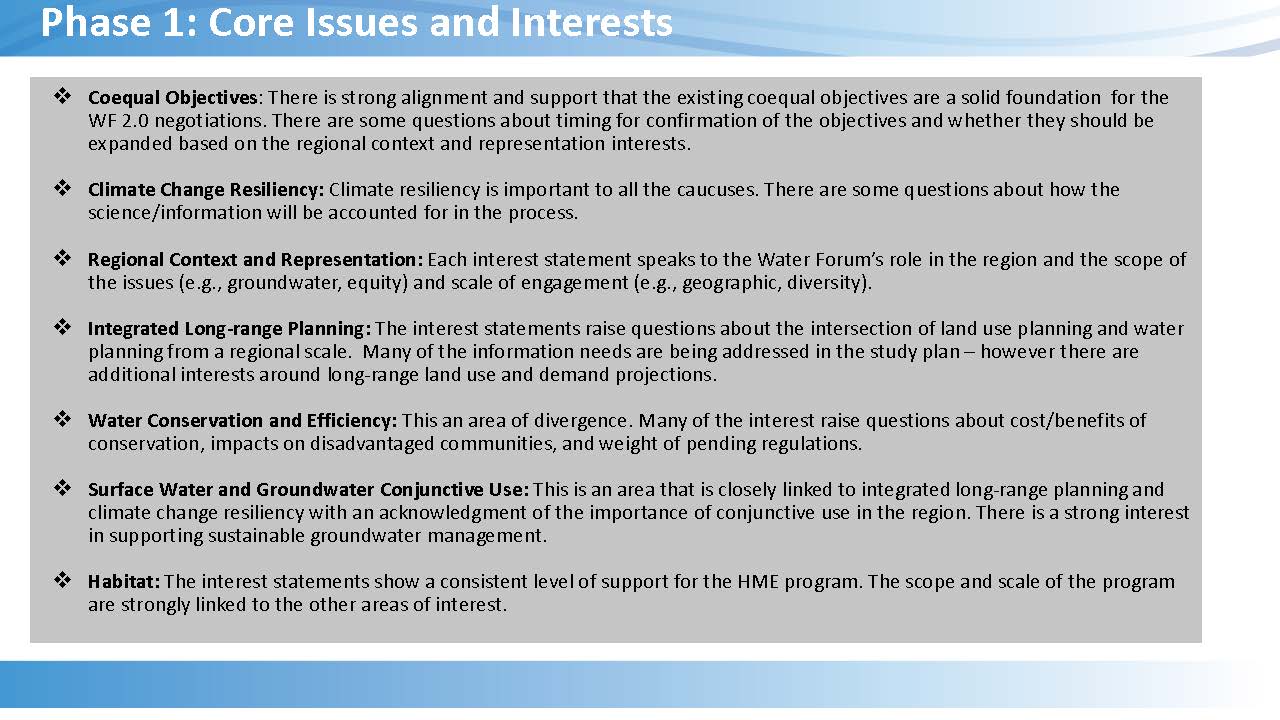 Phase 1: Core Issues and Interests

❖ Coequal Objectives: There is strong alignment and support that the existing coequal objectives are a solid foundation for the WF 2.0 negotiations. There are some questions about timing for confirmation of the objectives and whether they should be expanded based on the regional context and representation interests.

❖ Climate Change Resiliency: Climate resiliency is important to all the caucuses. There are some questions about how the science/information will be accounted for in the process.

❖ Regional Context and Representation: Each interest statement speaks to the Water Forum's role in the region and the scope of the issues (e.g., groundwater, equity) and scale of engagement (e.g., geographic, diversity).

❖ Integrated Long-range Planning: The interest statements raise questions about the intersection of land use planning and water planning from a regional scale. Many of the information needs are being addressed in the study plan – however there are additional interests around long-range land use and demand projections.

❖ Water Conservation and Efficiency: This an area of divergence. Many of the interest raise questions about cost/benefits of conservation, impacts on disadvantaged communities, and weight of pending regulations.

❖ Surface Water and Groundwater Conjunctive Use: This is an area that is closely linked to integrated long-range planning and climate change resiliency with an acknowledgment of the importance of conjunctive use in the region. There is a strong interest in supporting sustainable groundwater management.

❖ Habitat: The interest statements show a consistent level of support for the HME program. The scope and scale of the program are strongly linked to the other areas of interest.